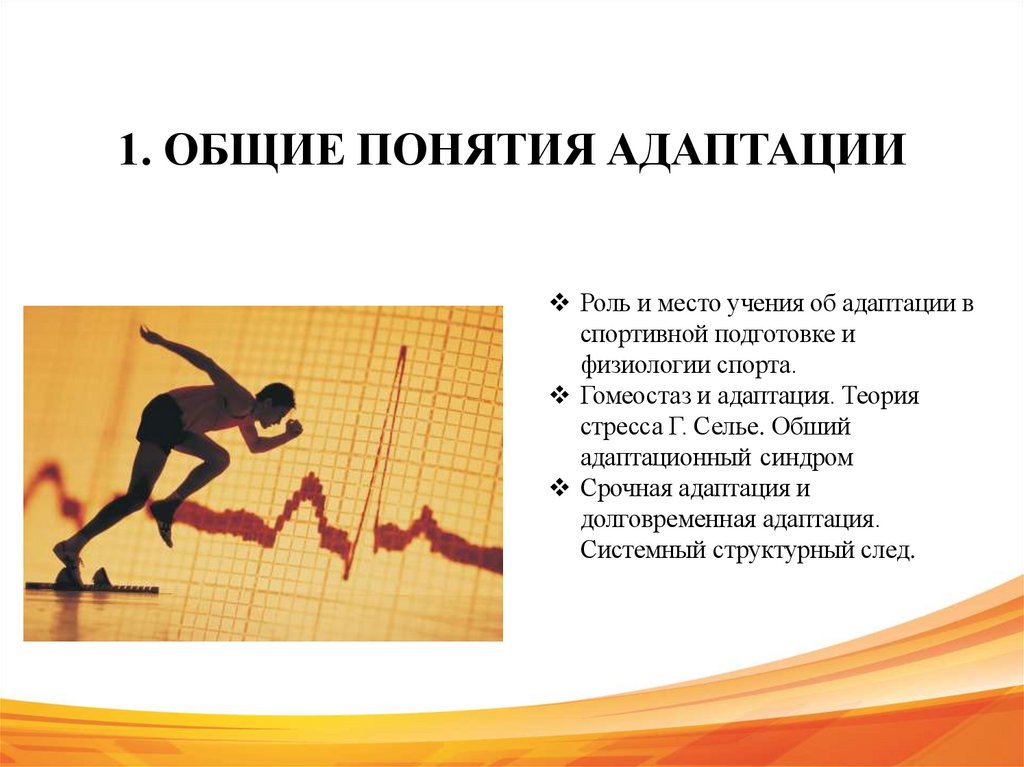 1. ОБЩИЕ ПОНЯТИЯ АДАПТАЦИИ

❖ Роль и место учения об адаптации в спортивной подготовке и физиологии спорта.
❖ Гомеостаз и адаптация. Теория стресса Г. Селье. Обший адаптационный синдром
❖ Срочная адаптация и долговременная адаптация. Системный структурный след.